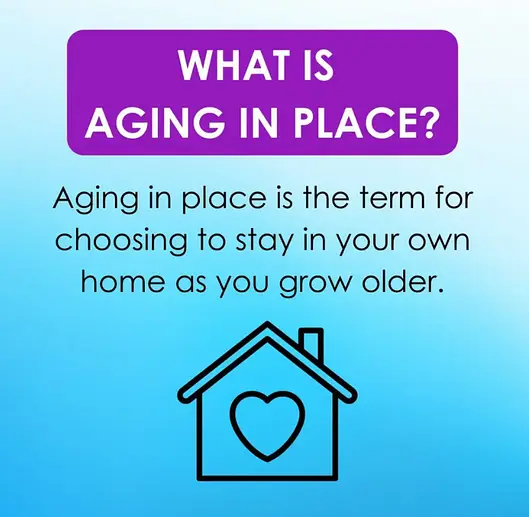 WHAT IS
AGING IN PLACE?

Aging in place is the term for choosing to stay in your own home as you grow older.